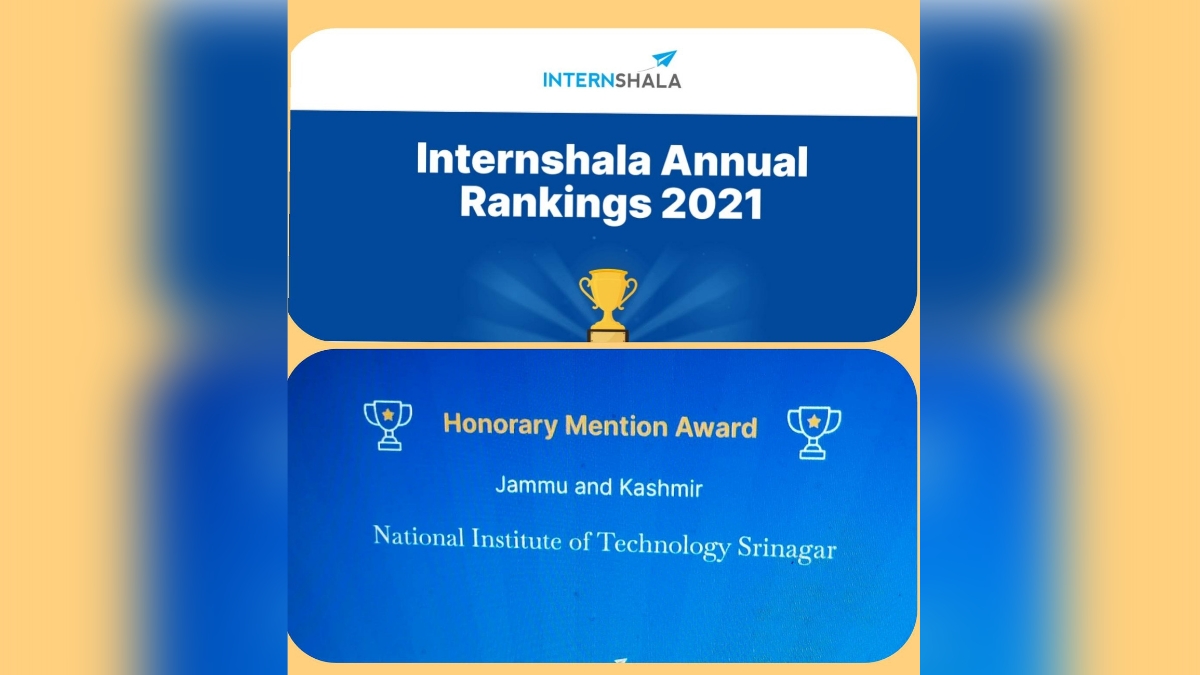 INTERNSHALA

Internshala Annual Rankings 2021

Honorary Mention Award

Jammu and Kashmir

National Institute of Technology Srinagar